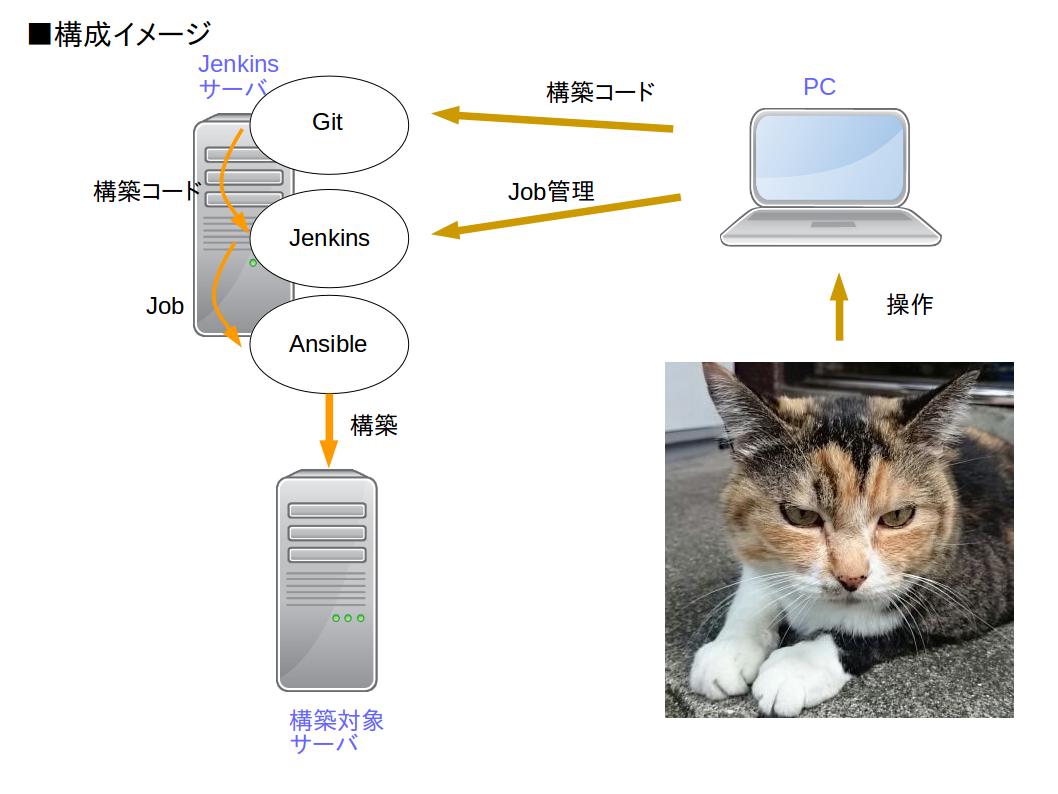 ■構成イメージ

Jenkins
サーバ

Git

構築コード

Jenkins

Job

Ansible

構築

構築対象
サーバ

構築コード

Job管理

PC

操作